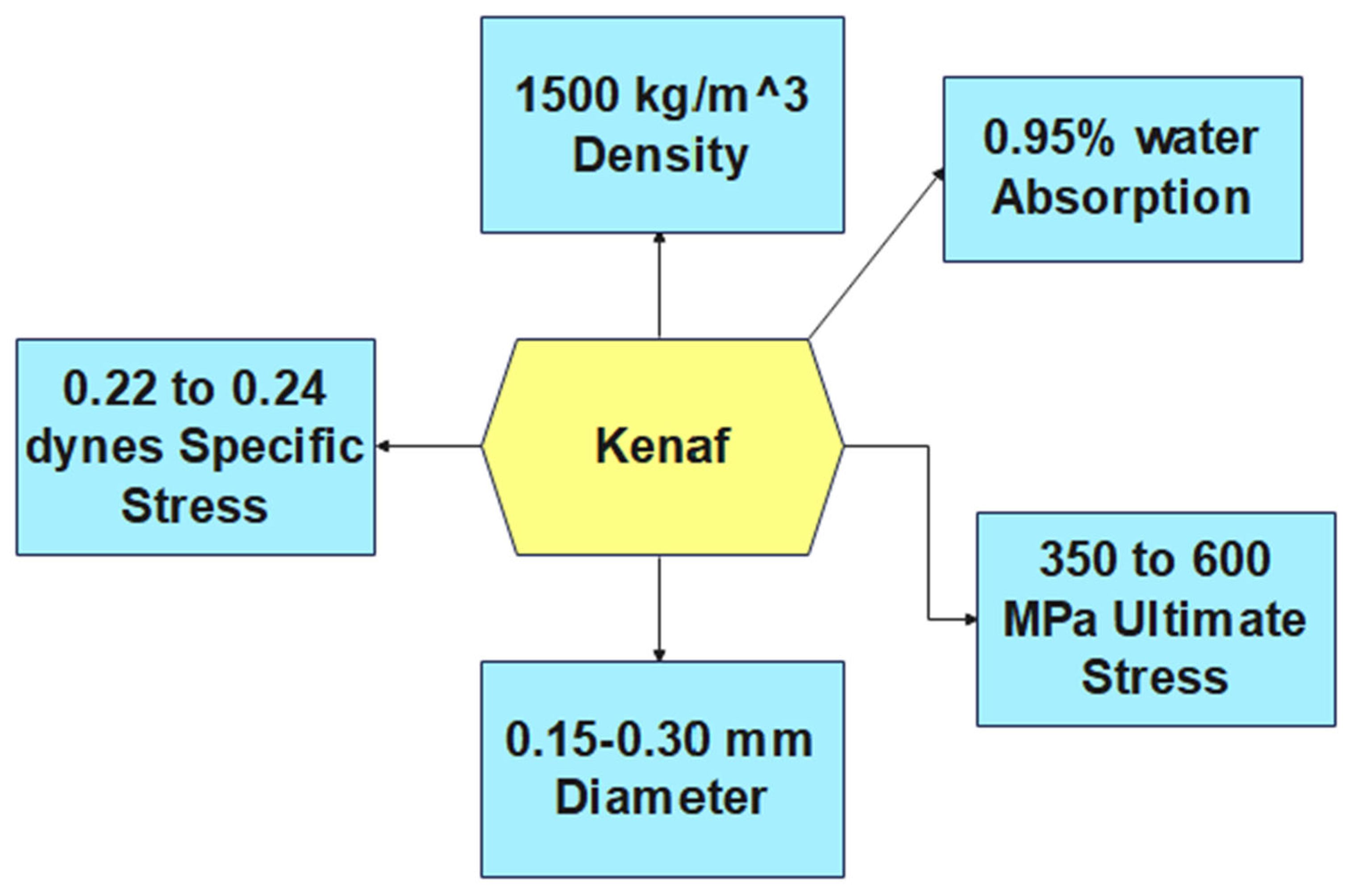 1500 kg/m^3 Density

0.95% water Absorption

0.22 to 0.24 dynes Specific Stress

Kenaf

350 to 600 MPa Ultimate Stress

0.15-0.30 mm Diameter